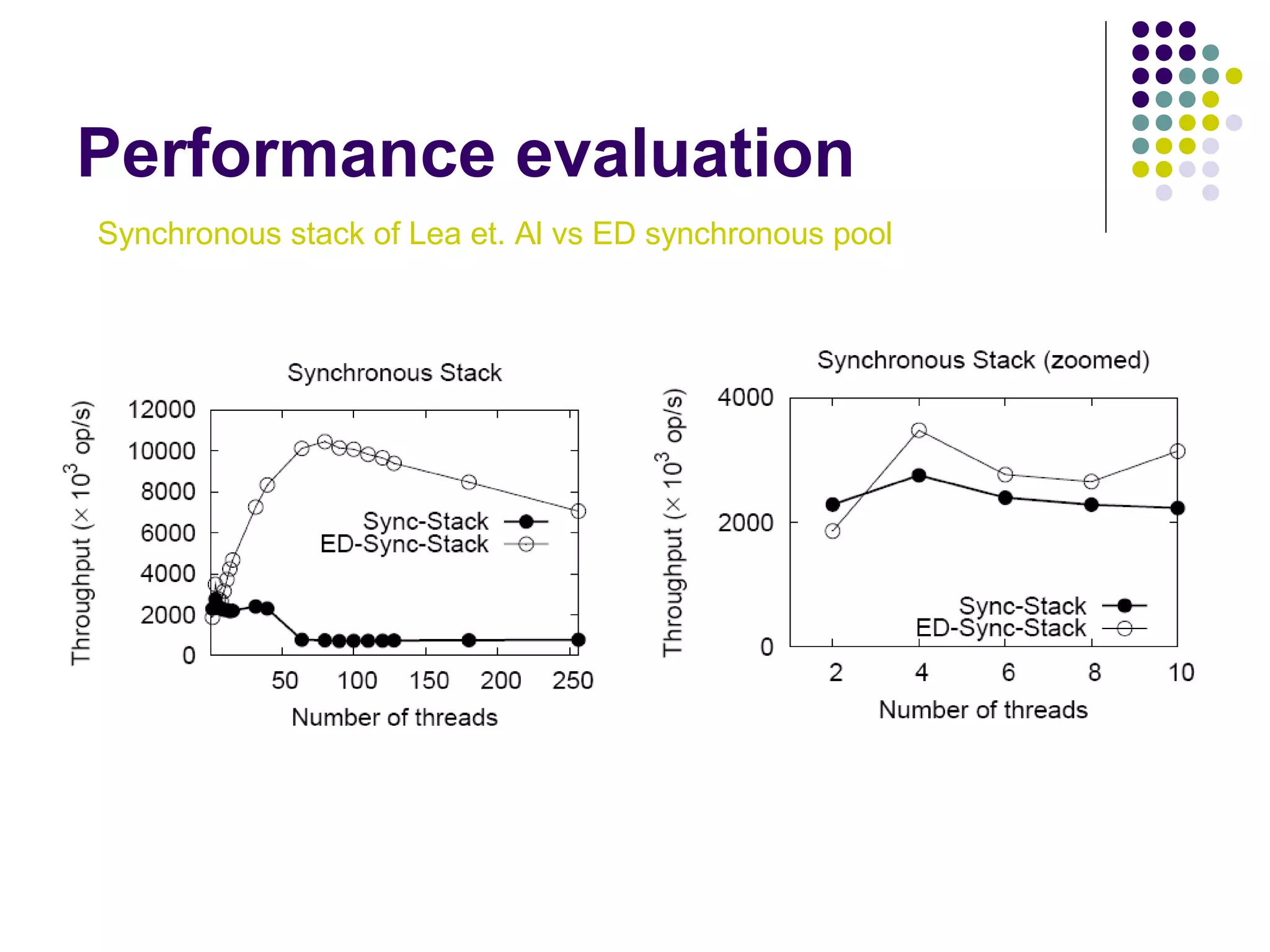 Performance evaluation

Synchronous stack of Lea et. Al vs ED synchronous pool

Synchronous Stack

Throughput ($\times 10^3$ op/s)

12000
10000
8000
6000
4000
2000
0

Sync-Stack
ED-Sync-Stack

50 100 150 200 250

Number of threads

Synchronous Stack (zoomed)

Throughput ($\times 10^3$ op/s)

4000
2000
0

Sync-Stack
ED-Sync-Stack

2 4 6 8 10

Number of threads